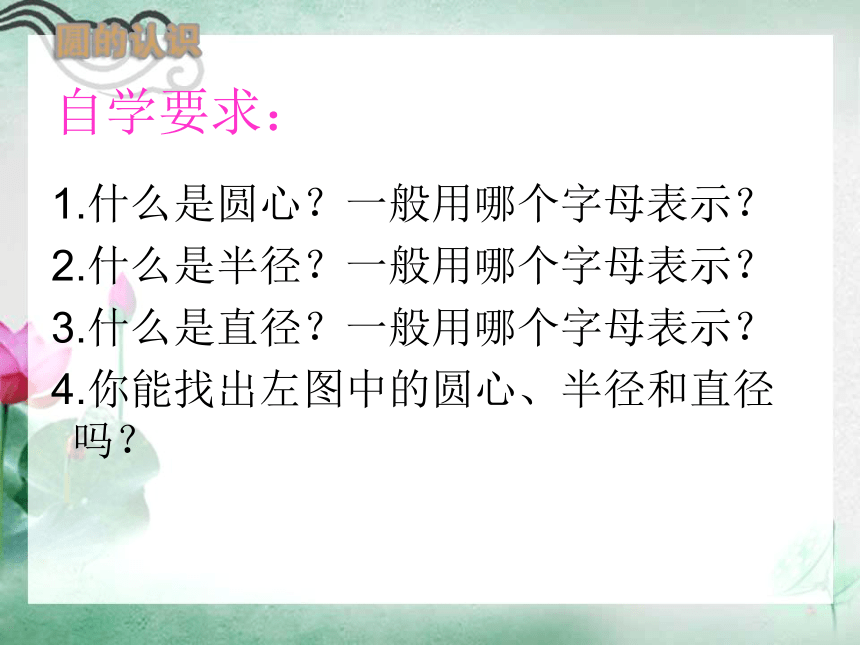 圆的认识

自学要求：

1.什么是圆心？一般用哪个字母表示？

2.什么是半径？一般用哪个字母表示？

3.什么是直径？一般用哪个字母表示？

4.你能找出左图中的圆心、半径和直径吗？